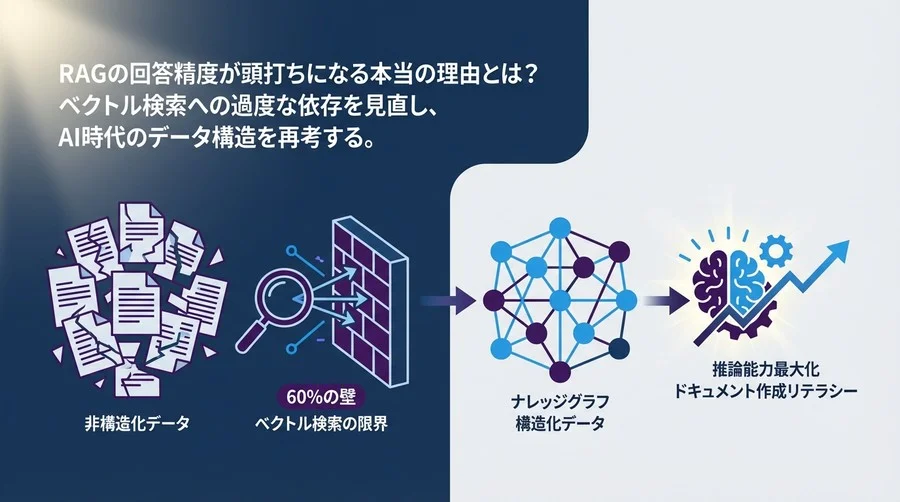 RAGの回答精度が頭打ちになる本当の理由とは？
ベクトル検索への過度な依存を見直し、
AI時代のデータ構造を再考する。

非構造化データ

60%の壁
ベクトル検索の限界

ナレッジグラフ
構造化データ

推論能力最大化
ドキュメント作成リテラシー